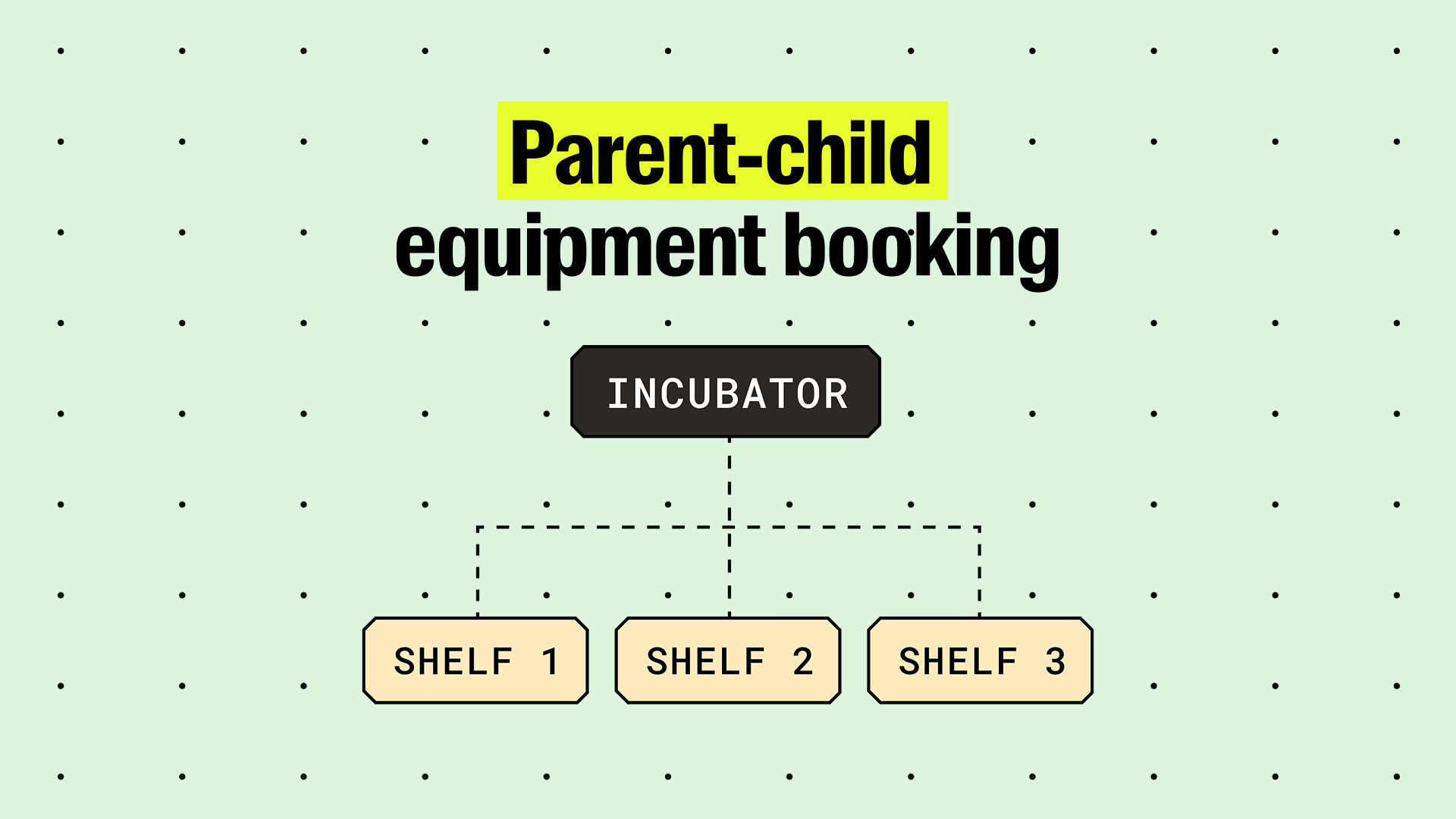 Parent-child equipment booking

INCUBATOR

SHELF 1

SHELF 2

SHELF 3